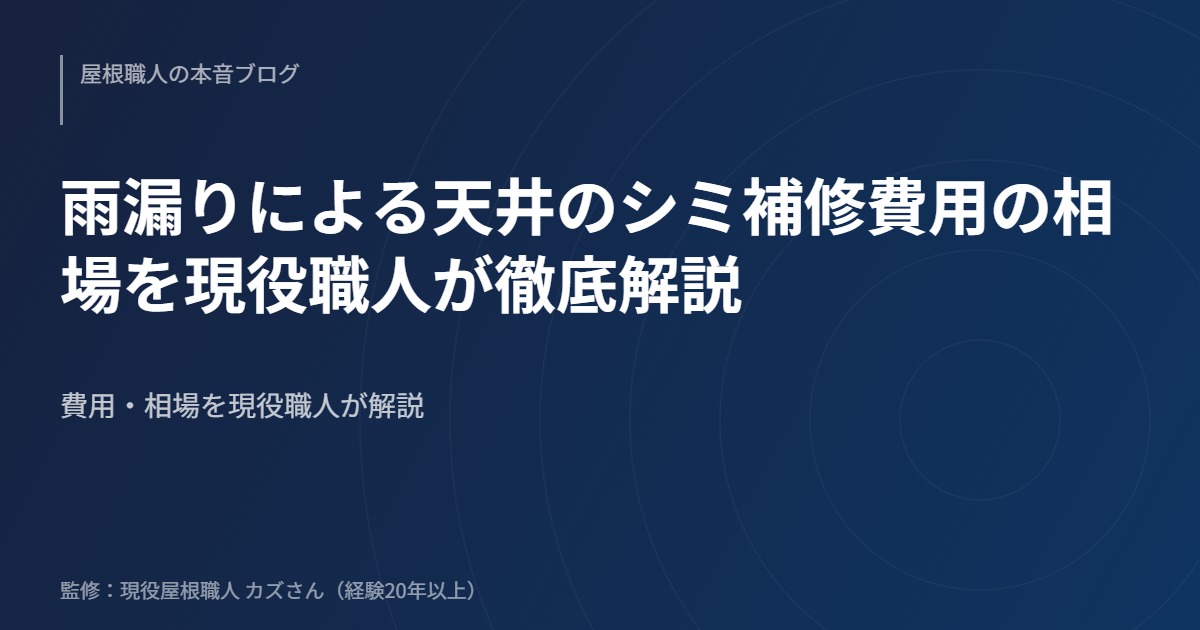 屋根職人の本音ブログ

雨漏りによる天井のシミ補修費用の相場を現役職人が徹底解説

費用・相場を現役職人が解説

監修：現役屋根職人 カズさん（経験20年以上）